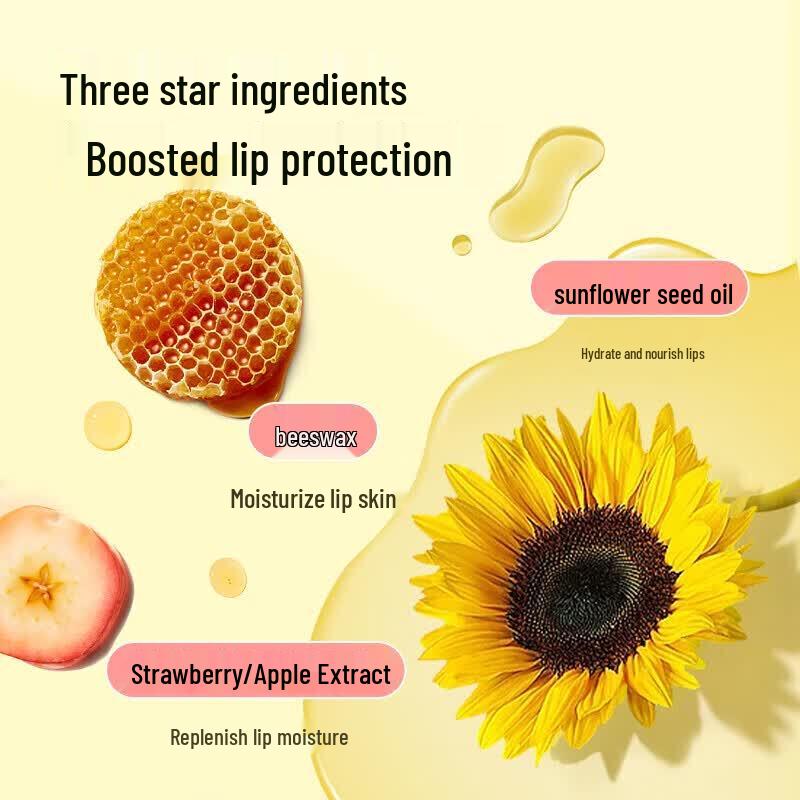 Three star ingredients

Boosted lip protection

sunflower seed oil

Hydrate and nourish lips

beeswax

Moisturize lip skin

Strawberry/Apple Extract

Replenish lip moisture